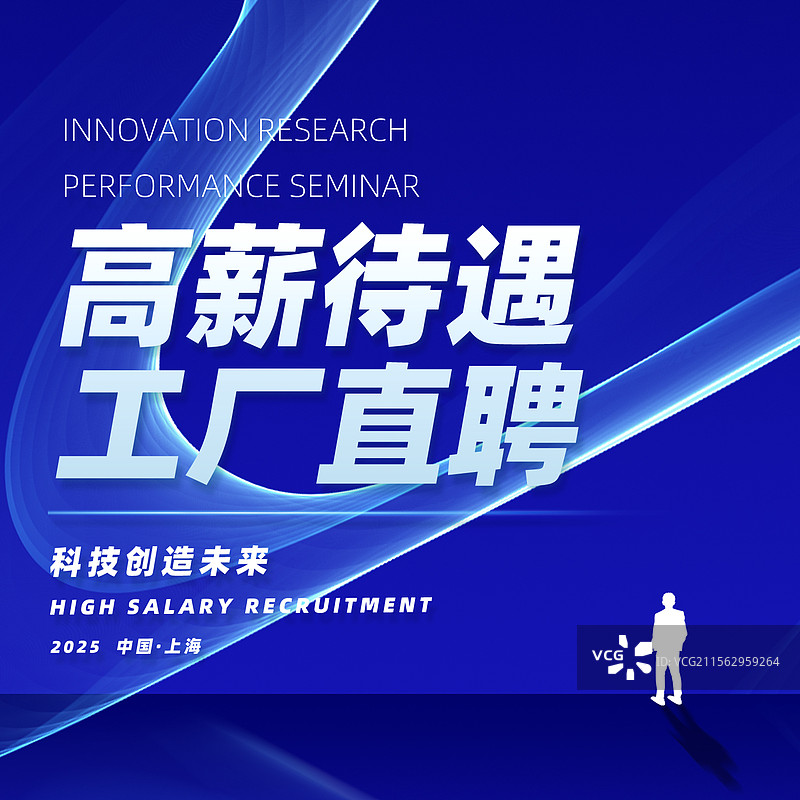 INNOVATION RESEARCH
PERFORMANCE SEMINAR

高薪待遇
工厂直聘

科技创造未来

HIGH SALARY RECRUITMENT

2025 中国·上海

VCG

ID:VCG211562959264